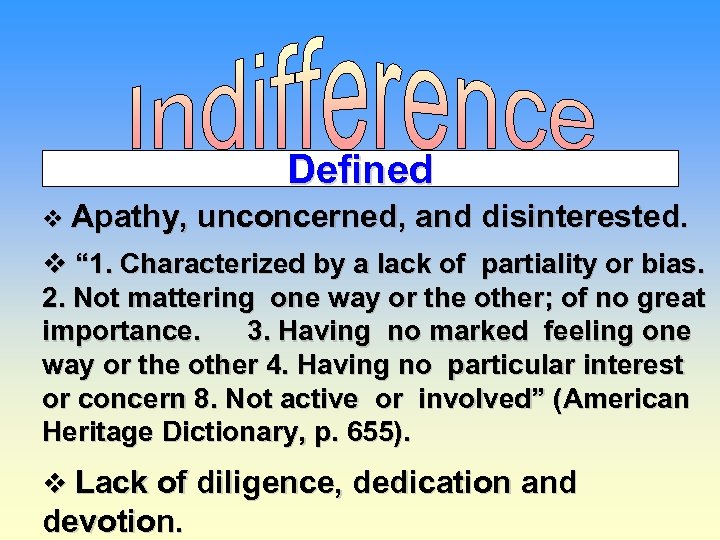 Indifference

Defined

❖ Apathy, unconcerned, and disinterested.

❖ “1. Characterized by a lack of partiality or bias. 2. Not mattering one way or the other; of no great importance. 3. Having no marked feeling one way or the other 4. Having no particular interest or concern 8. Not active or involved” (American Heritage Dictionary, p. 655).

❖ Lack of diligence, dedication and devotion.